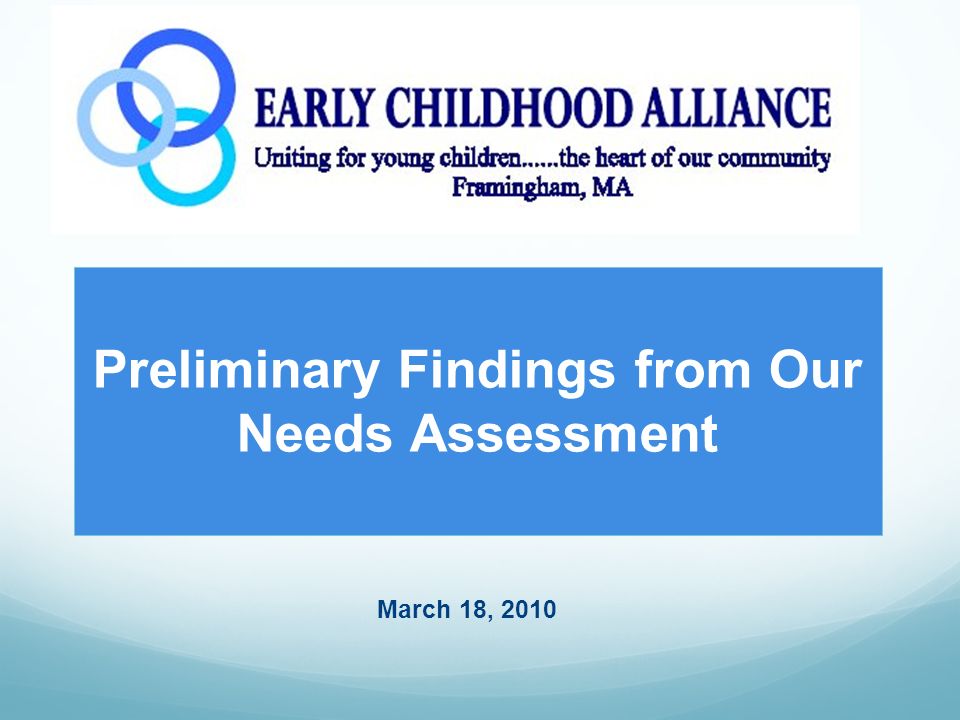 EARLY CHILDHOOD ALLIANCE
Uniting for young children......the heart of our community
Framingham, MA

Preliminary Findings from Our Needs Assessment

March 18, 2010